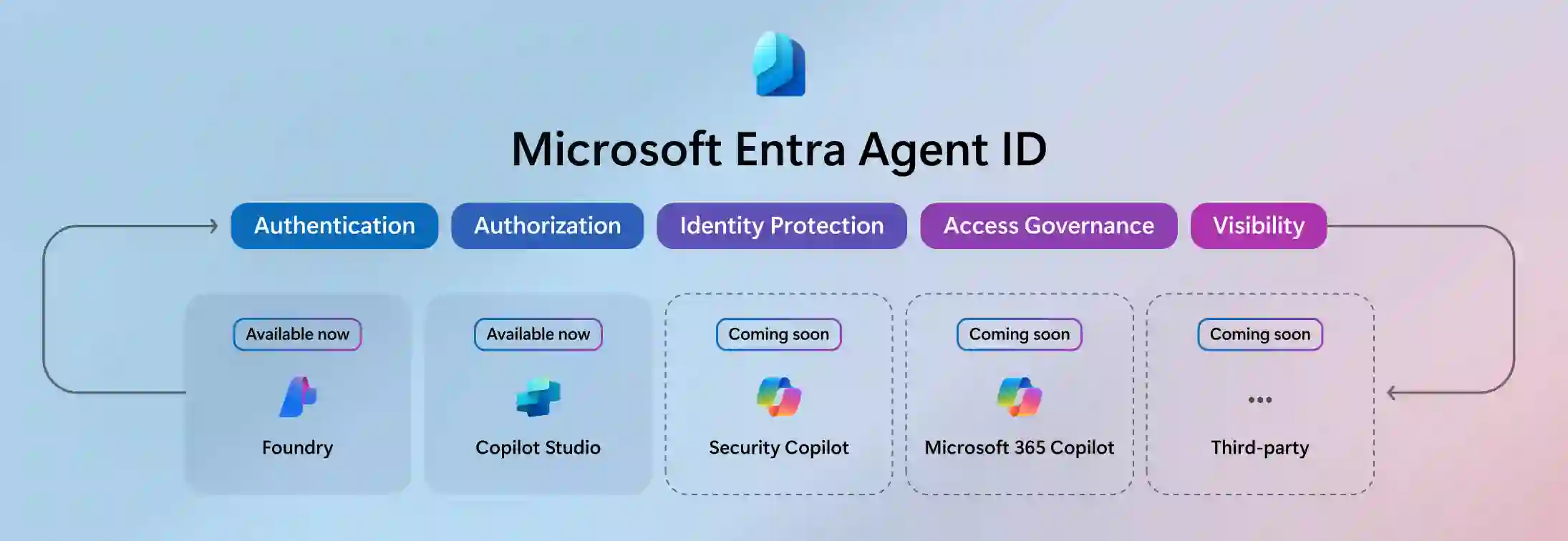 Microsoft Entra Agent ID

Authentication
Authorization
Identity Protection
Access Governance
Visibility

Available now
Foundry

Available now
Copilot Studio

Coming soon
Security Copilot

Coming soon
Microsoft 365 Copilot

Coming soon
...
Third-party